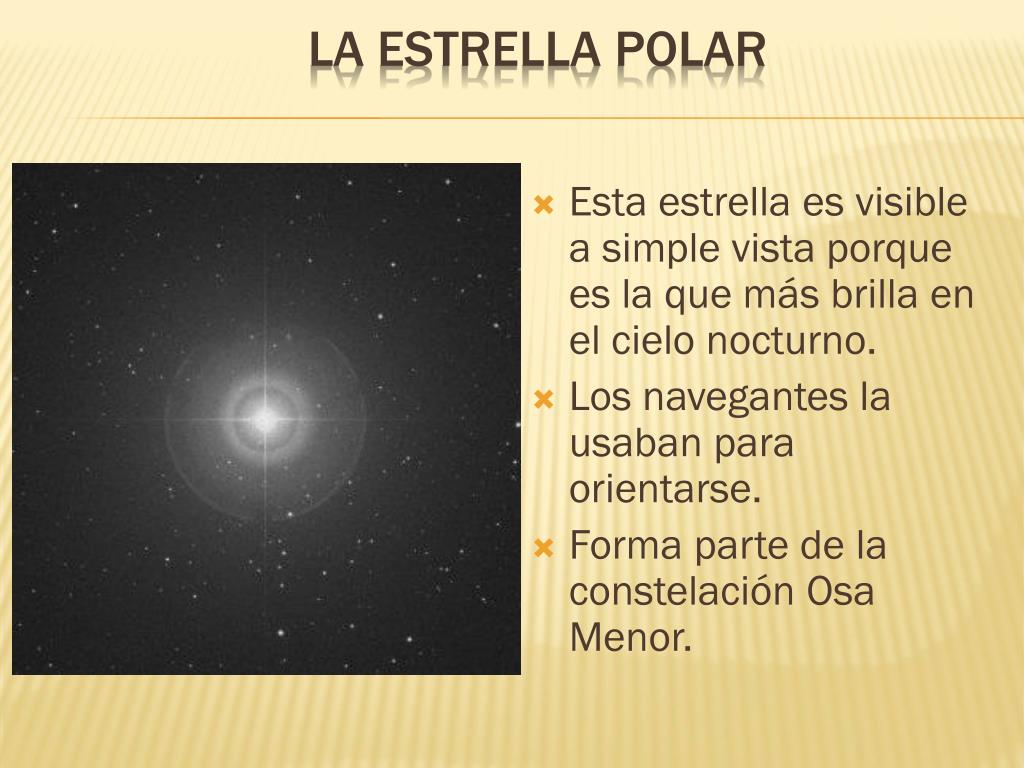 LA ESTRELLA POLAR

Esta estrella es visible a simple vista porque es la que más brilla en el cielo nocturno.

Los navegantes la usaban para orientarse.

Forma parte de la constelación Osa Menor.